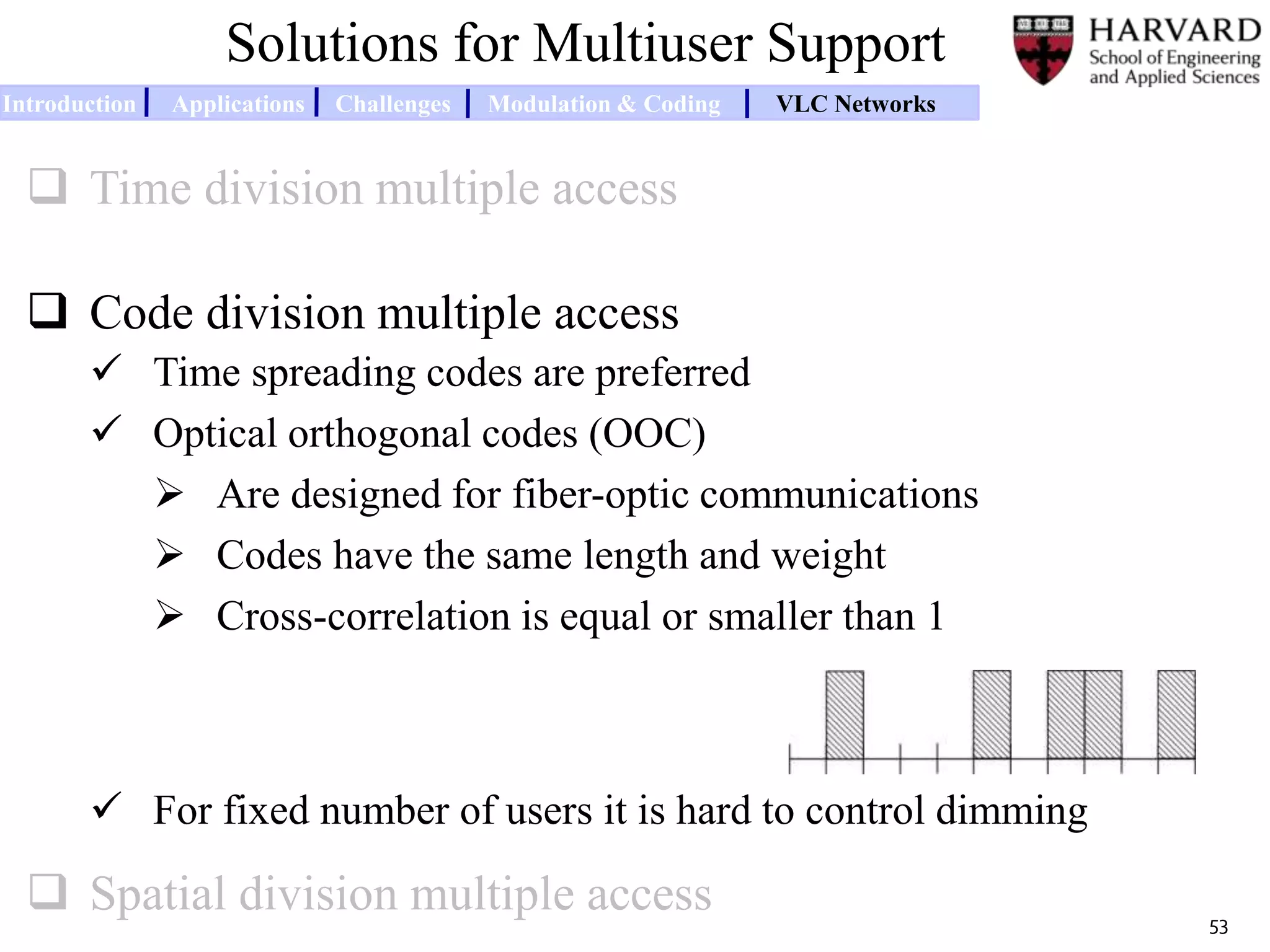 Solutions for Multiuser Support

HARVARD
School of Engineering and Applied Sciences

Introduction | Applications | Challenges | Modulation & Coding | VLC Networks

❑ Time division multiple access

❑ Code division multiple access

✓ Time spreading codes are preferred

✓ Optical orthogonal codes (OOC)

➢ Are designed for fiber-optic communications

➢ Codes have the same length and weight

➢ Cross-correlation is equal or smaller than 1

✓ For fixed number of users it is hard to control dimming

❑ Spatial division multiple access

53